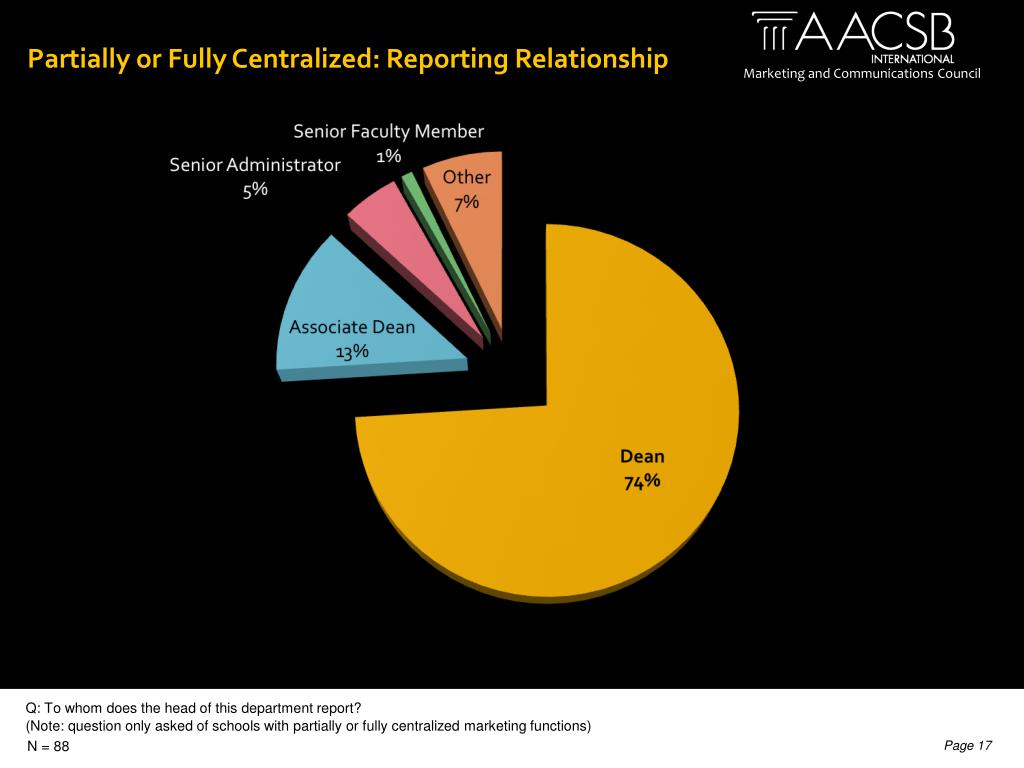 Partially or Fully Centralized: Reporting Relationship

AACSB INTERNATIONAL
Marketing and Communications Council

Senior Faculty Member 1%

Senior Administrator 5%

Other 7%

Associate Dean 13%

Dean 74%

Q: To whom does the head of this department report?
(Note: question only asked of schools with partially or fully centralized marketing functions)
N = 88

Page 17